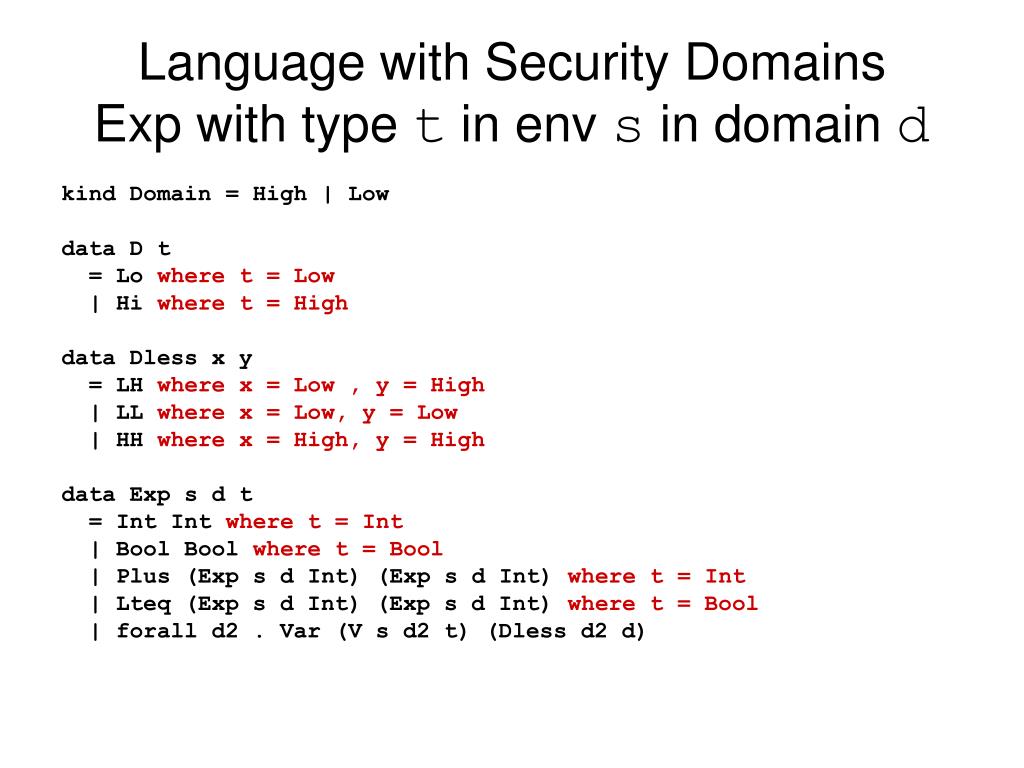 Language with Security Domains
Exp with type t in env s in domain d

kind Domain = High | Low

data D t
  = Lo where t = Low
  | Hi where t = High

data Dless x y
  = LH where x = Low , y = High
  | LL where x = Low, y = Low
  | HH where x = High, y = High

data Exp s d t
  = Int Int where t = Int
  | Bool Bool where t = Bool
  | Plus (Exp s d Int) (Exp s d Int) where t = Int
  | Lteq (Exp s d Int) (Exp s d Int) where t = Bool
  | forall d2 . Var (V s d2 t) (Dless d2 d)